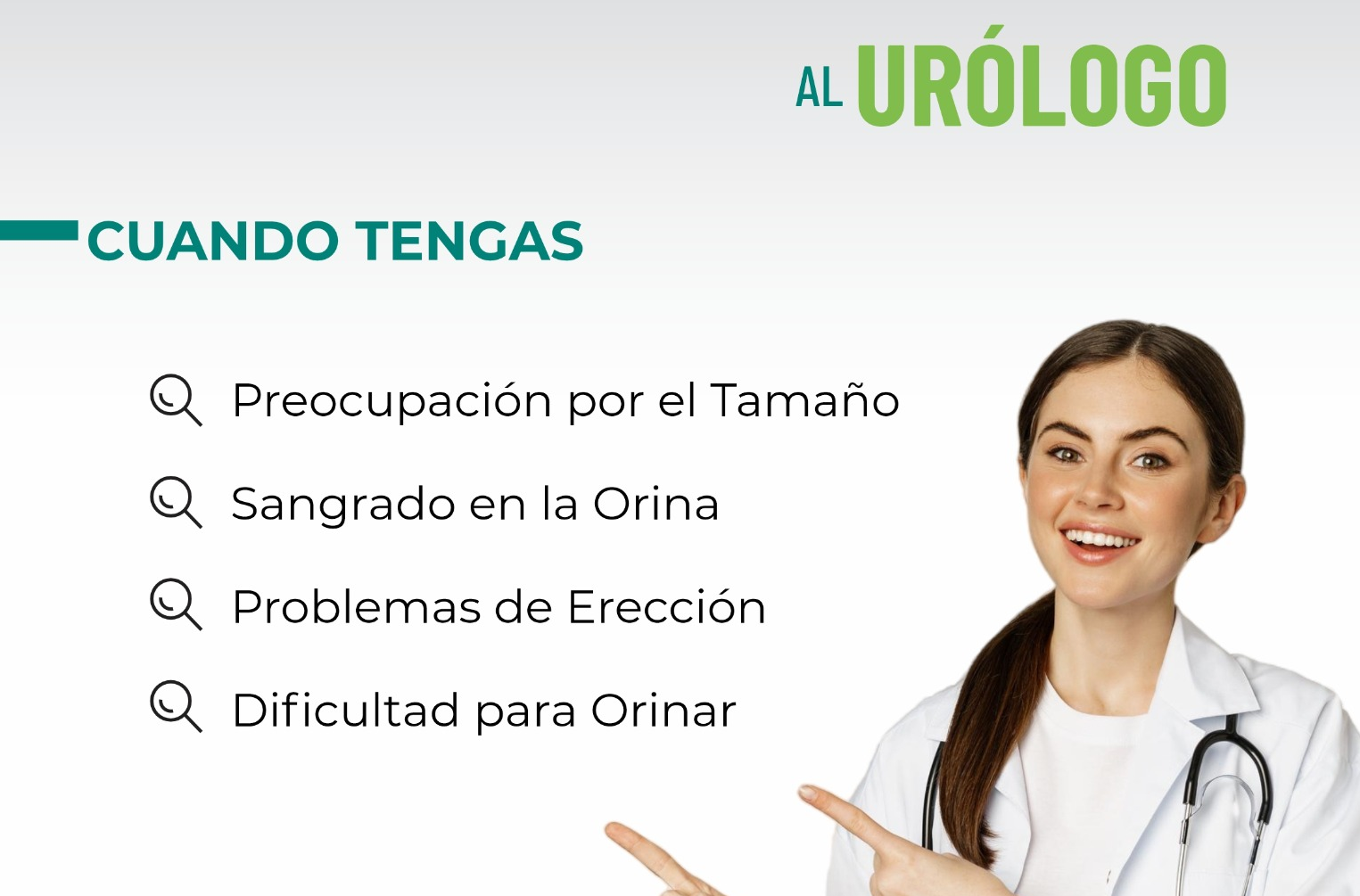 AL URÓLOGO

CUANDO TENGAS

Preocupación por el Tamaño

Sangrado en la Orina

Problemas de Erección

Dificultad para Orinar